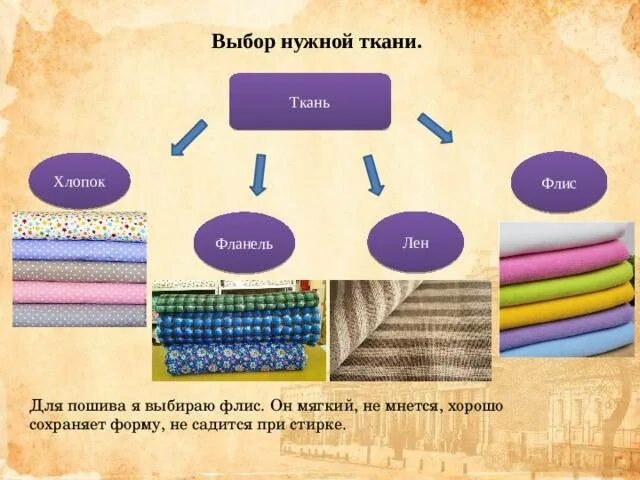 Выбор нужной ткани.

Ткань

Хлопок

Фланель

Лен

Флис

Для пошива я выбираю флис. Он мягкий, не мнется, хорошо сохраняет форму, не садится при стирке.